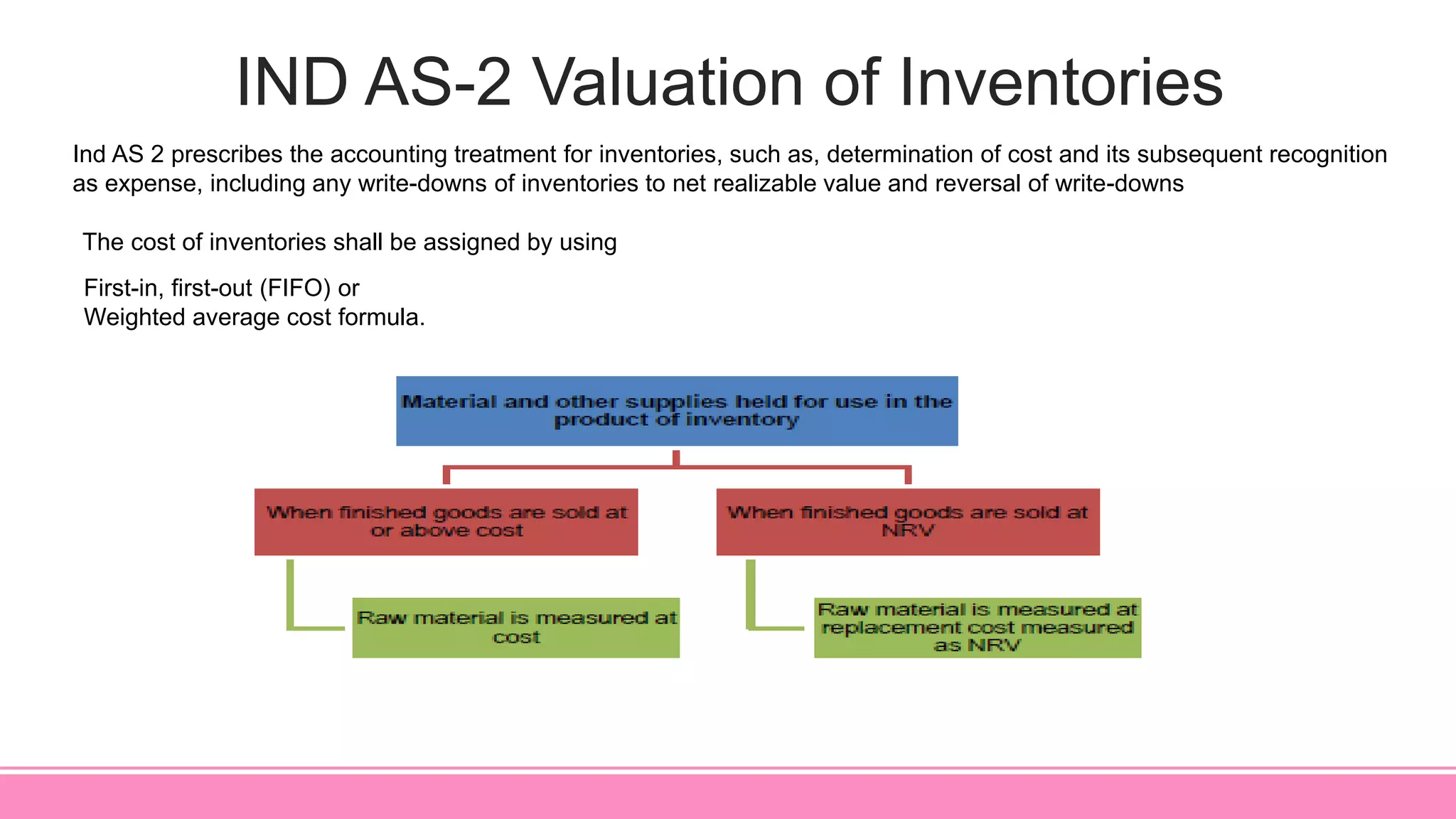 IND AS-2 Valuation of Inventories

Ind AS 2 prescribes the accounting treatment for inventories, such as, determination of cost and its subsequent recognition as expense, including any write-downs of inventories to net realizable value and reversal of write-downs

The cost of inventories shall be assigned by using

First-in, first-out (FIFO) or
Weighted average cost formula.

Material and other supplies held for use in the product of inventory

When finished goods are sold at or above cost

Raw material is measured at cost

When finished goods are sold at NRV

Raw material is measured at replacement cost measured as NRV